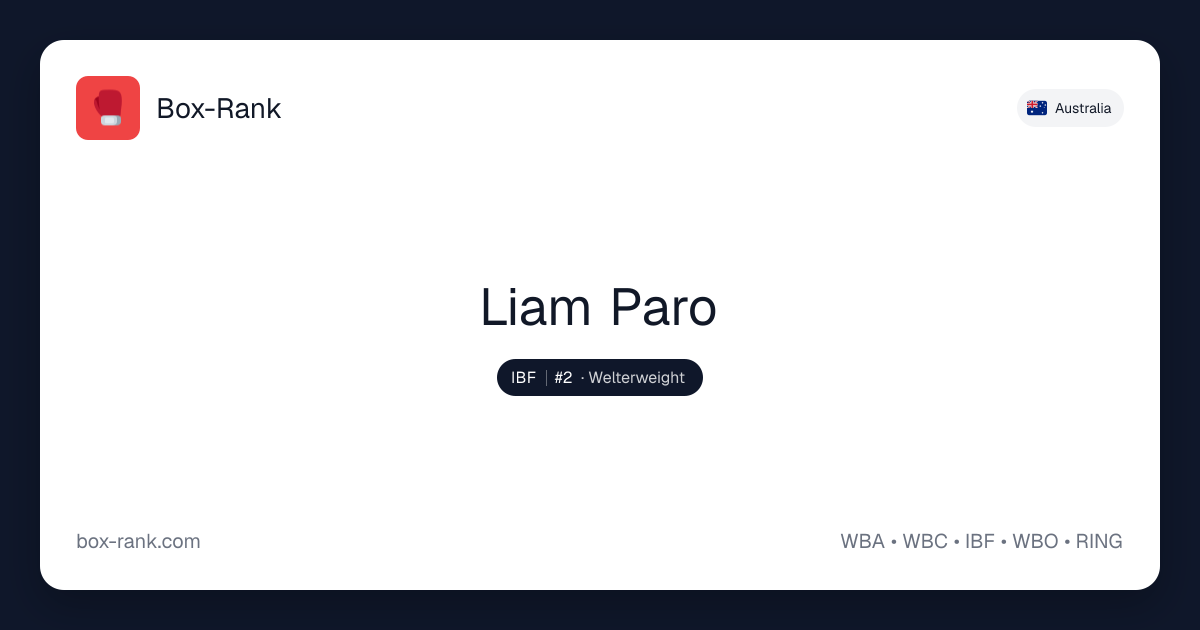 Box-Rank

Australia

Liam Paro

IBF | #2 · Welterweight

box-rank.com

WBA • WBC • IBF • WBO • RING